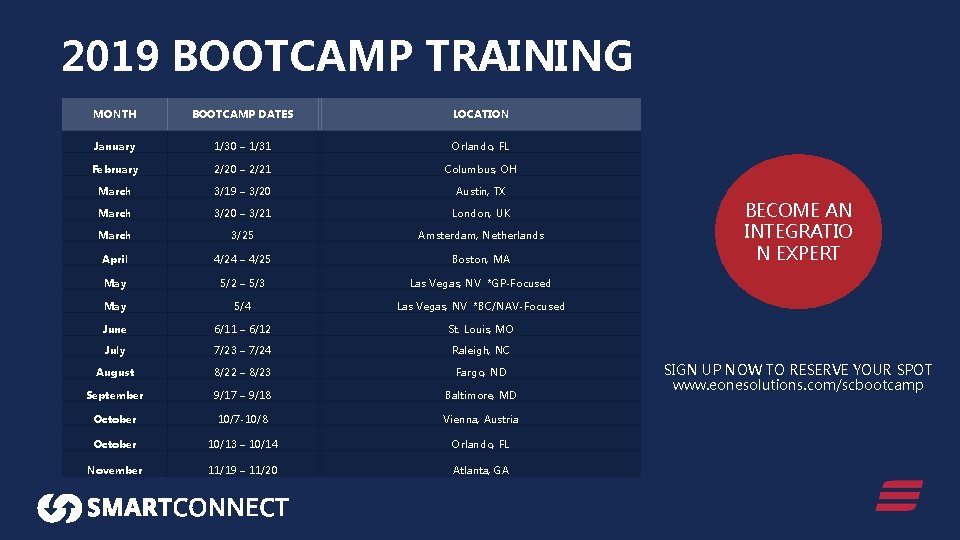 2019 BOOTCAMP TRAINING

| MONTH | BOOTCAMP DATES | LOCATION |
|---|---|---|
| January | 1/30 – 1/31 | Orlando, FL |
| February | 2/20 – 2/21 | Columbus, OH |
| March | 3/19 – 3/20 | Austin, TX |
| March | 3/20 – 3/21 | London, UK |
| March | 3/25 | Amsterdam, Netherlands |
| April | 4/24 – 4/25 | Boston, MA |
| May | 5/2 – 5/3 | Las Vegas, NV *GP-Focused |
| May | 5/4 | Las Vegas, NV *BC/NAV-Focused |
| June | 6/11 – 6/12 | St. Louis, MO |
| July | 7/23 – 7/24 | Raleigh, NC |
| August | 8/22 – 8/23 | Fargo, ND |
| September | 9/17 – 9/18 | Baltimore, MD |
| October | 10/7-10/8 | Vienna, Austria |
| October | 10/13 – 10/14 | Orlando, FL |
| November | 11/19 – 11/20 | Atlanta, GA |

BECOME AN INTEGRATIO N EXPERT

SIGN UP NOW TO RESERVE YOUR SPOT
www.eonesolutions.com/scbootcamp

SMARTCONNECT